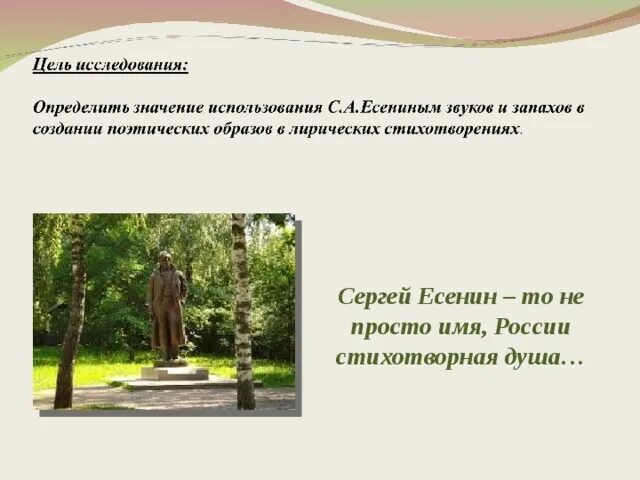 Цель исследования:

Определить значение использования С.А.Есениным звуков и запахов в создании поэтических образов в лирических стихотворениях.

Сергей Есенин – то не просто имя, России стихотворная душа…